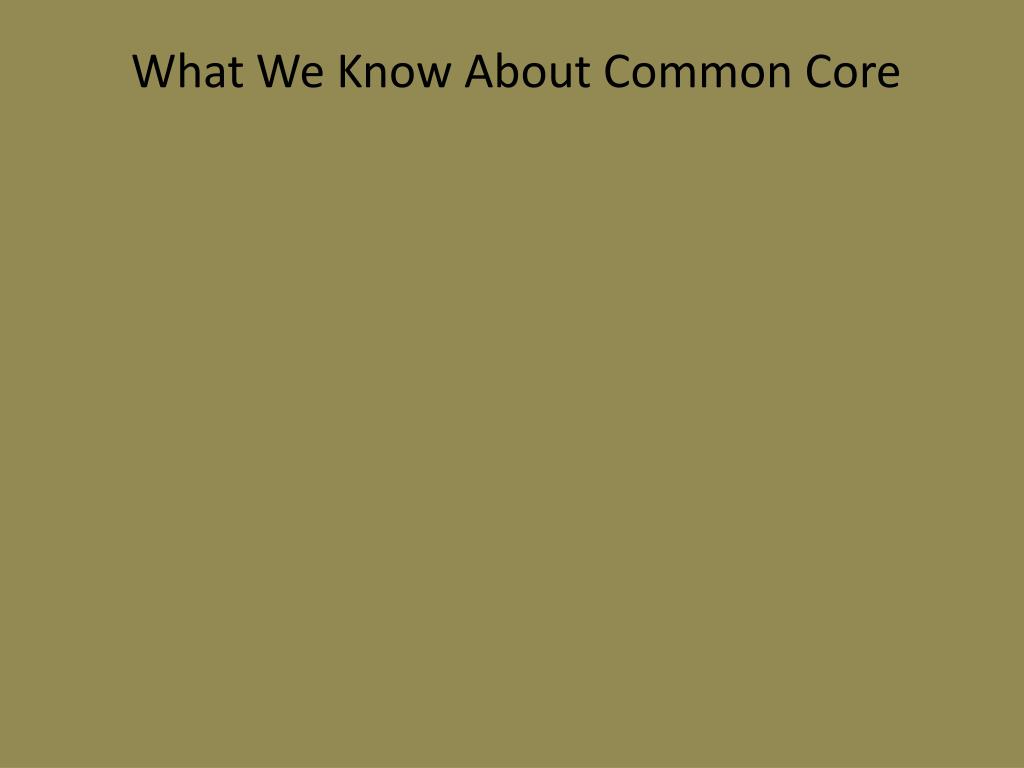 What We Know About Common Core